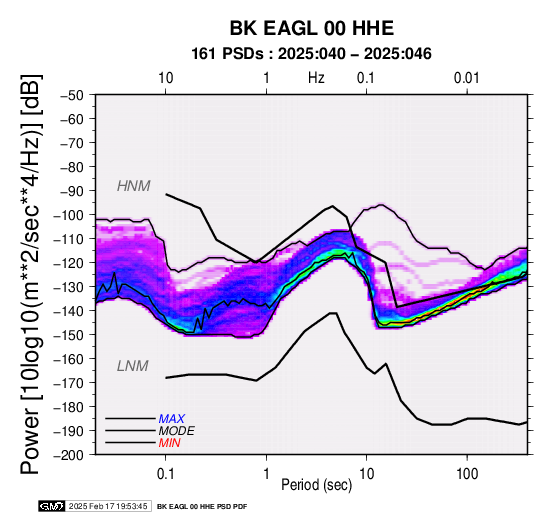 BK EAGL 00 HHE
161 PSDs : 2025:040 – 2025:046

10 1 Hz 0.1 0.01

Power [10log10(m**2/sec**4/Hz)] [dB]

−50
−60
−70
−80
−90
−100
−110
−120
−130
−140
−150
−160
−170
−180
−190
−200

HNM
LNM

MAX
MODE
MIN

0.1 1 10 100
Period (sec)

GMT 2025 Feb 17 19:53:45 BK EAGL 00 HHE PSD PDF